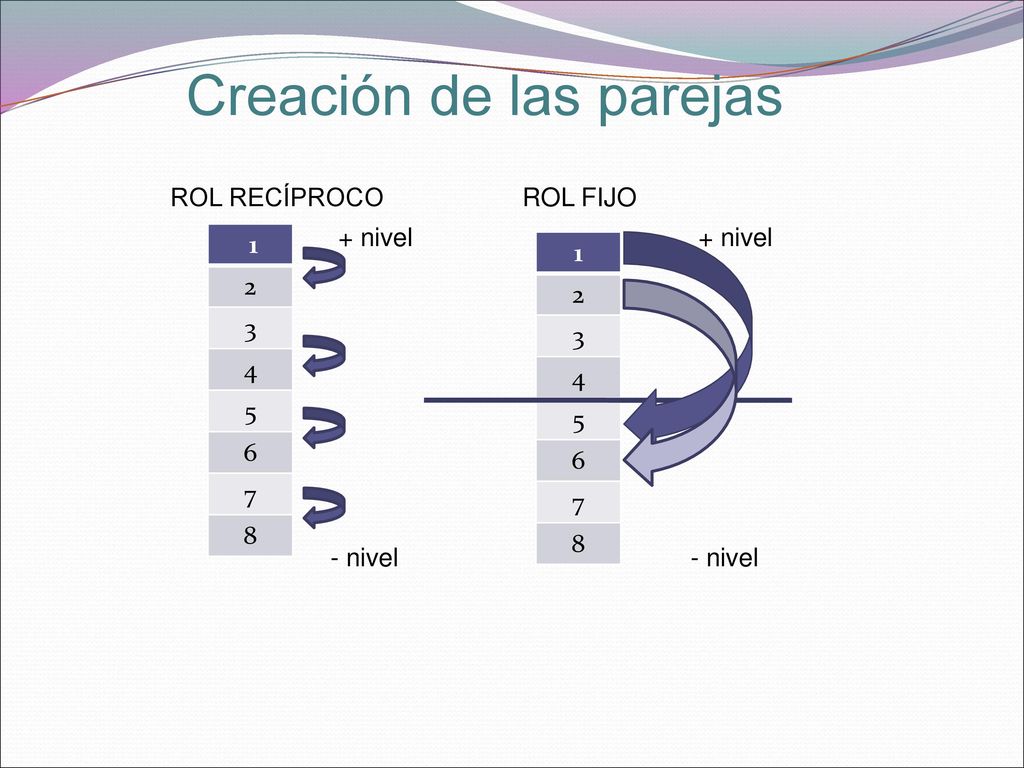 Creación de las parejas

ROL RECÍPROCO

+ nivel

1
2
3
4
5
6
7
8

- nivel

ROL FIJO

+ nivel

1
2
3
4
5
6
7
8

- nivel